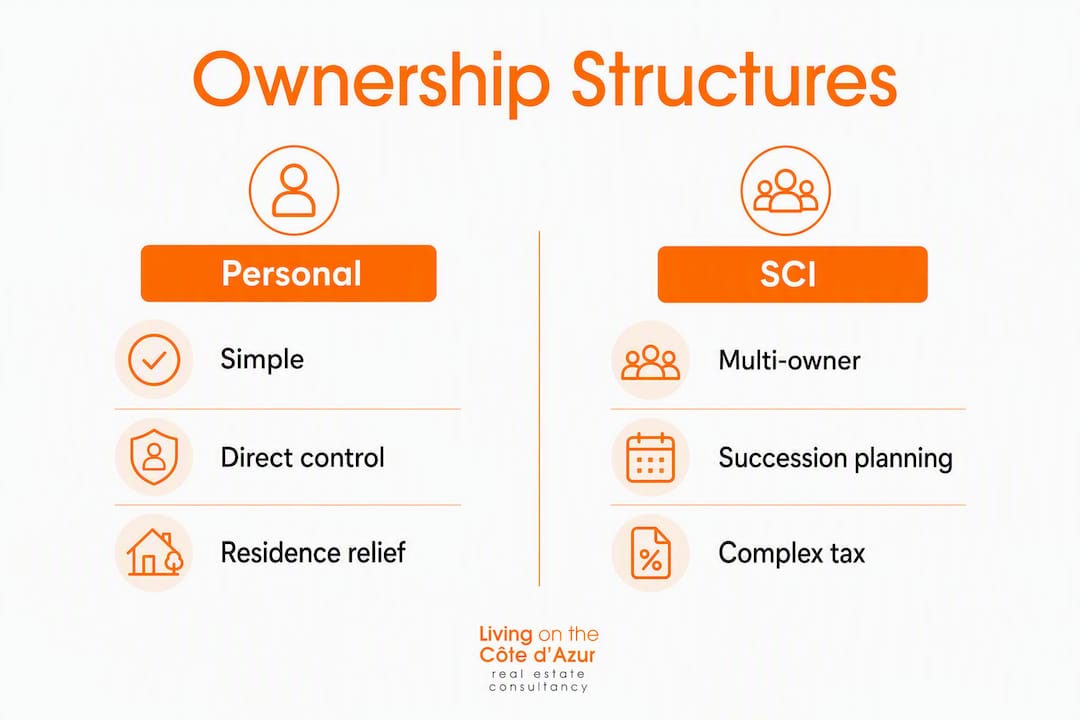 Ownership Structures

Personal

Simple

Direct control

Residence relief

SCI

Multi-owner

Succession planning

Complex tax

Living on the Côte d'Azur
real estate consultancy